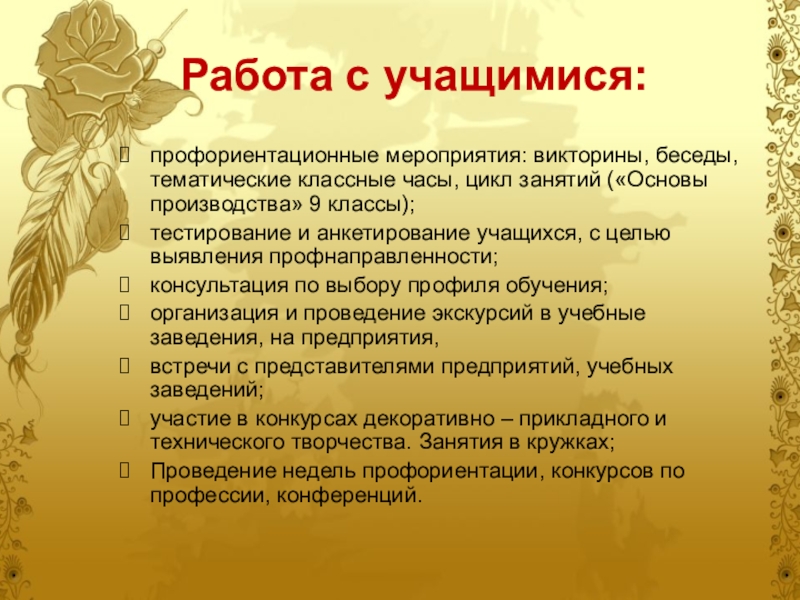 Работа с учащимися:

- профориентационные мероприятия: викторины, беседы, тематические классные часы, цикл занятий («Основы производства» 9 классы);
- тестирование и анкетирование учащихся, с целью выявления профнаправленности;
- консультация по выбору профиля обучения;
- организация и проведение экскурсий в учебные заведения, на предприятия,
- встречи с представителями предприятий, учебных заведений;
- участие в конкурсах декоративно – прикладного и технического творчества. Занятия в кружках;
- Проведение недель профориентации, конкурсов по профессии, конференций.